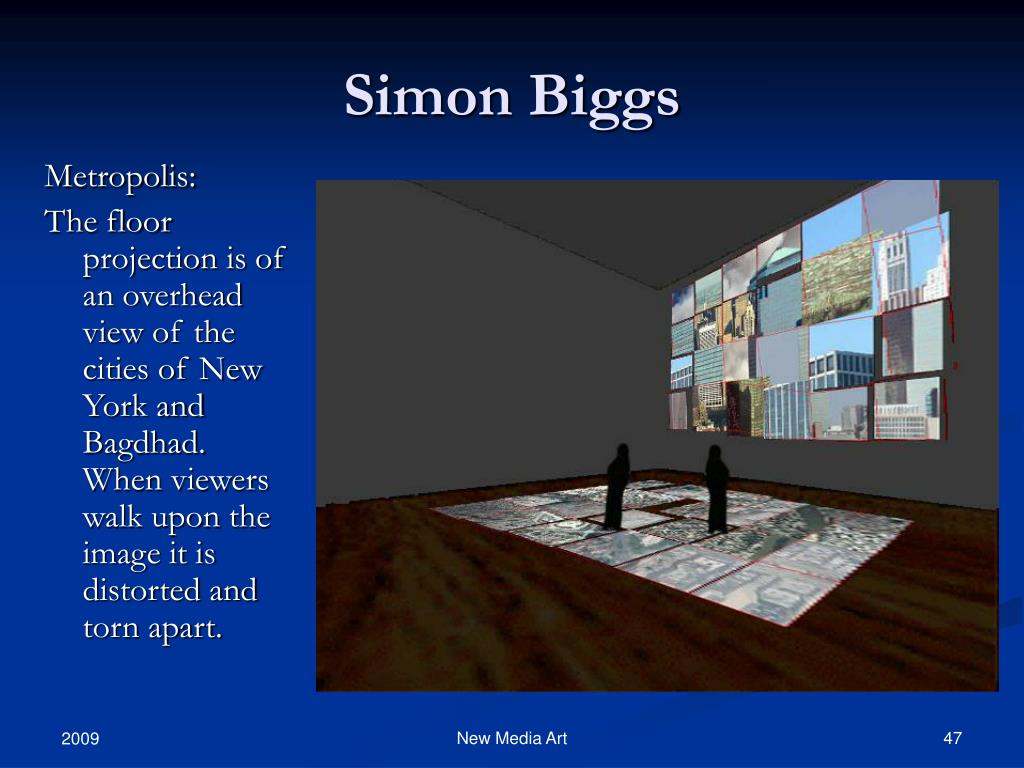 Simon Biggs

Metropolis:

The floor projection is of an overhead view of the cities of New York and Bagdhad. When viewers walk upon the image it is distorted and torn apart.

2009

New Media Art

47